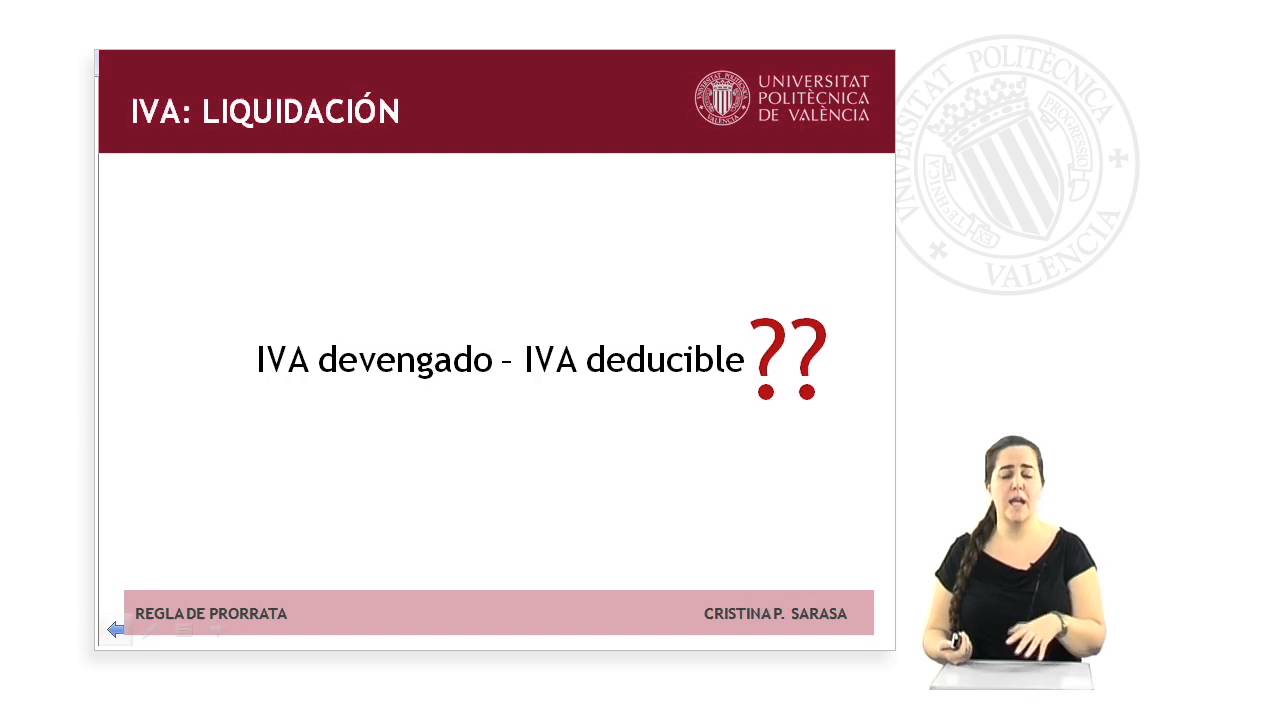 IVA: LIQUIDACIÓN

UNIVERSITAT POLITÈCNICA DE VALÈNCIA

IVA devengado – IVA deducible ??

REGLA DE PRORRATA

CRISTINA P. SARASA

UNIVERSITAT POLITÈCNICA VALÈNCIA